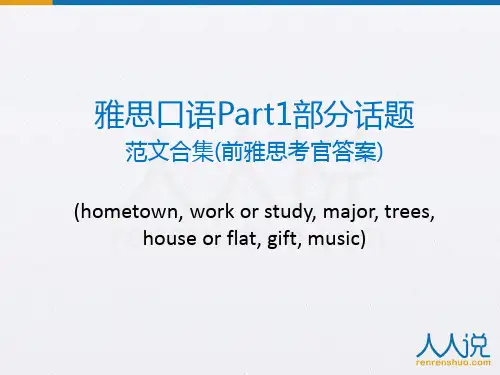 雅思口语Part1部分话题
范文合集(前雅思考官答案)

(hometown, work or study, major, trees, house or flat, gift, music)

人人说
renrenshuo.com